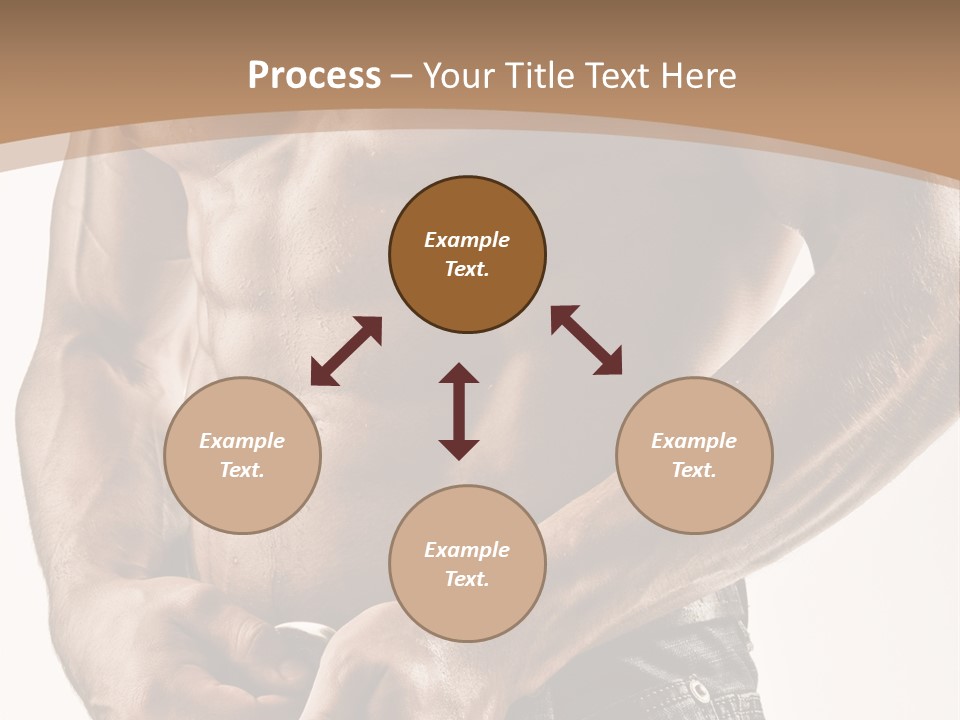 Process – Your Title Text Here

Example Text.

Example Text.

Example Text.

Example Text.